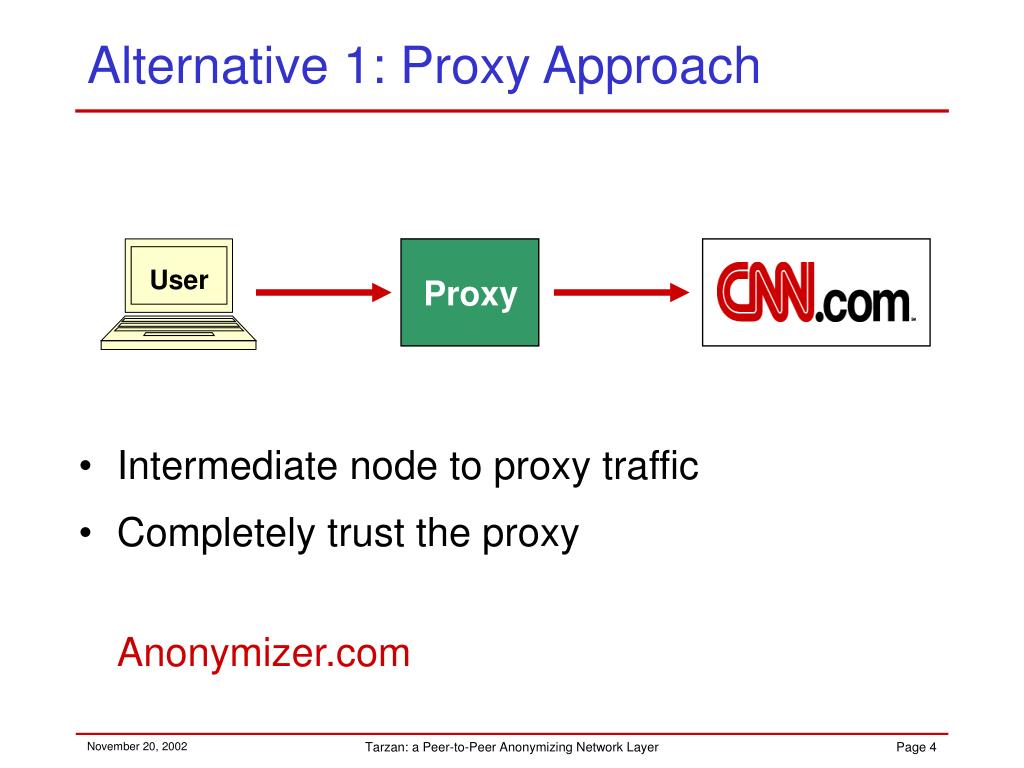 Alternative 1: Proxy Approach

User

Proxy

CNN.com

• Intermediate node to proxy traffic
• Completely trust the proxy

Anonymizer.com

November 20, 2002

Tarzan: a Peer-to-Peer Anonymizing Network Layer

Page 4